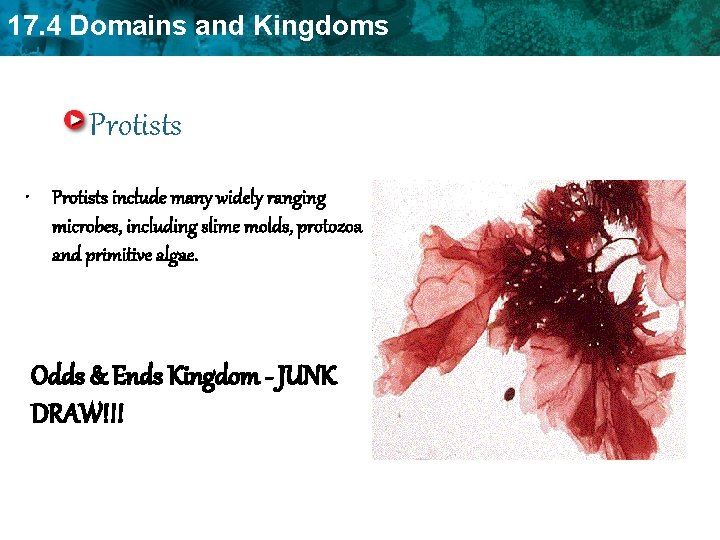 17.4 Domains and Kingdoms

Protists

• Protists include many widely ranging microbes, including slime molds, protozoa and primitive algae.

Odds & Ends Kingdom - JUNK DRAW!!!